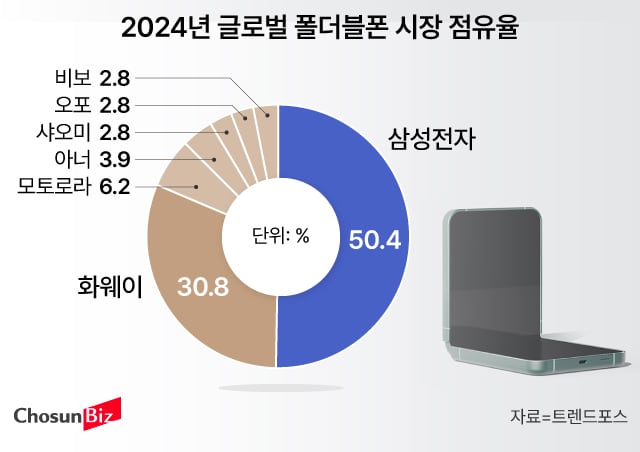 2024년 글로벌 폴더블폰 시장 점유율

비보 2.8
오포 2.8
샤오미 2.8
아너 3.9
모토로라 6.2

삼성전자
50.4

단위: %

화웨이
30.8

ChosunBiz

자료=트렌드포스